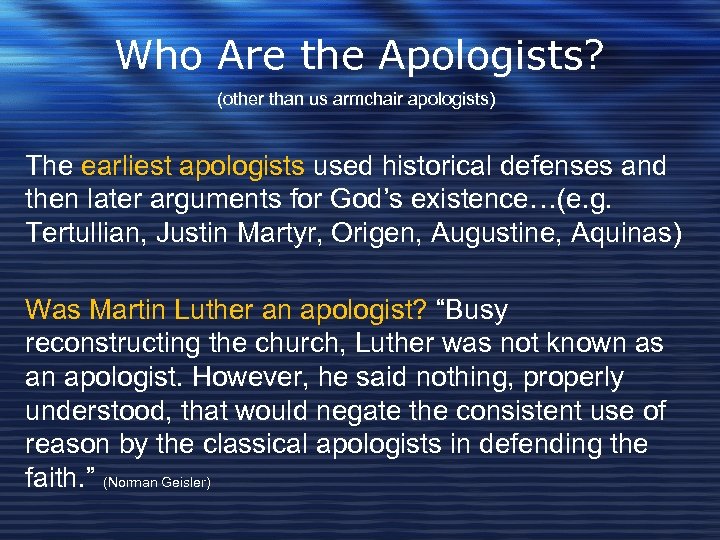 Who Are the Apologists?

(other than us armchair apologists)

The earliest apologists used historical defenses and then later arguments for God’s existence…(e.g. Tertullian, Justin Martyr, Origen, Augustine, Aquinas)

Was Martin Luther an apologist? “Busy reconstructing the church, Luther was not known as an apologist. However, he said nothing, properly understood, that would negate the consistent use of reason by the classical apologists in defending the faith.” (Norman Geisler)